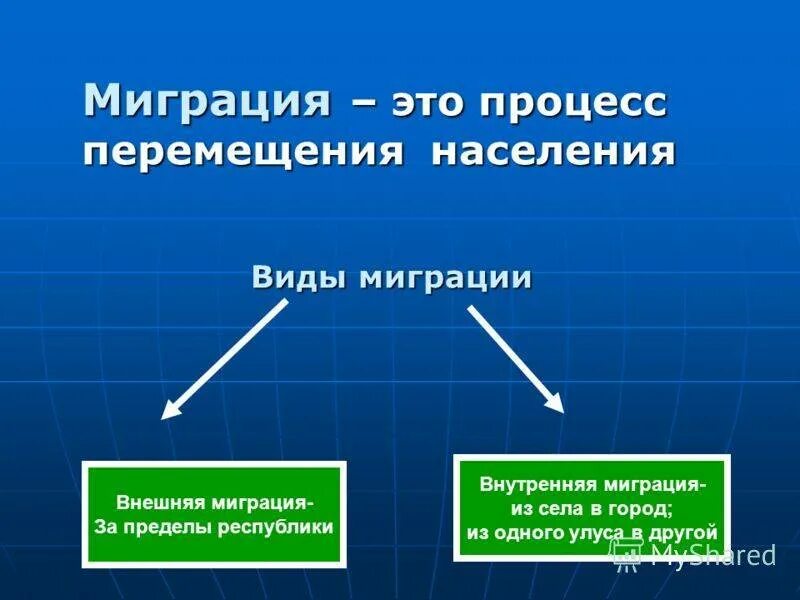 Миграция – это процесс перемещения населения

Виды миграции

Внешняя миграция-
За пределы республики

Внутренняя миграция-
из села в город;
из одного улуса в другой

MyShared